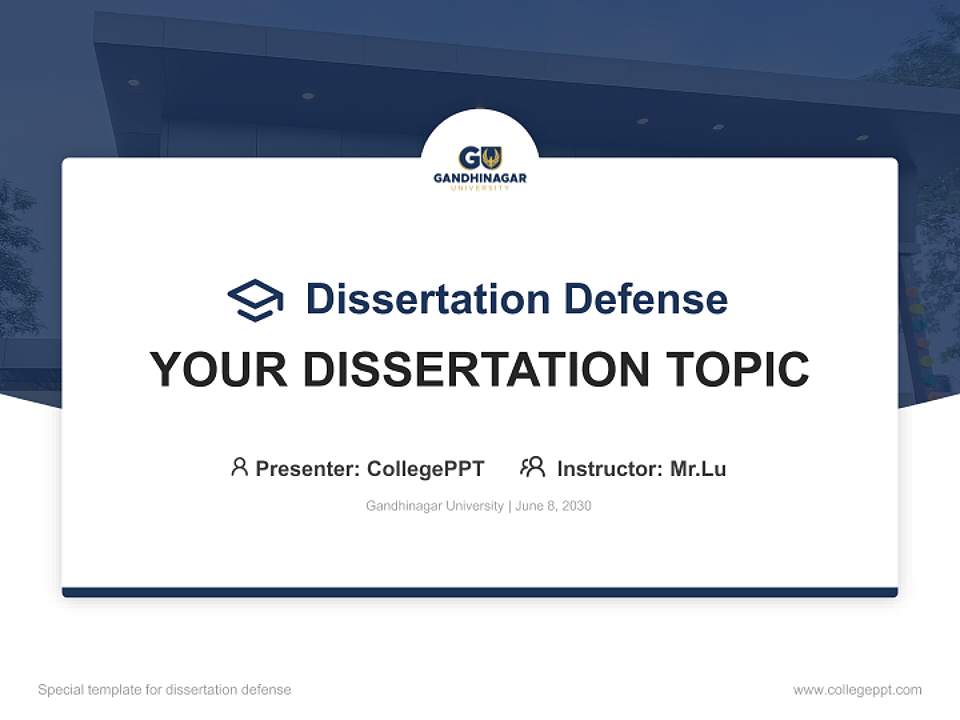 GU
GANDHINAGAR
UNIVERSITY

Dissertation Defense

YOUR DISSERTATION TOPIC

Presenter: CollegePPT Instructor: Mr.Lu

Gandhinagar University | June 8, 2030

Special template for dissertation defense

www.collegeppt.com